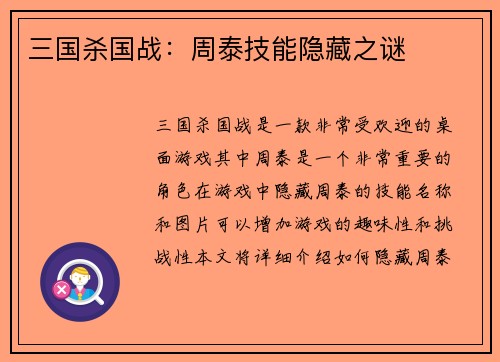 三国杀国战：周泰技能隐藏之谜

三国杀国战是一款非常受欢迎的桌面游戏其中周泰是一个非常重要的角色在游戏中隐藏周泰的技能名称和图片可以增加游戏的趣味性和挑战性本文将详细介绍如何隐藏周泰